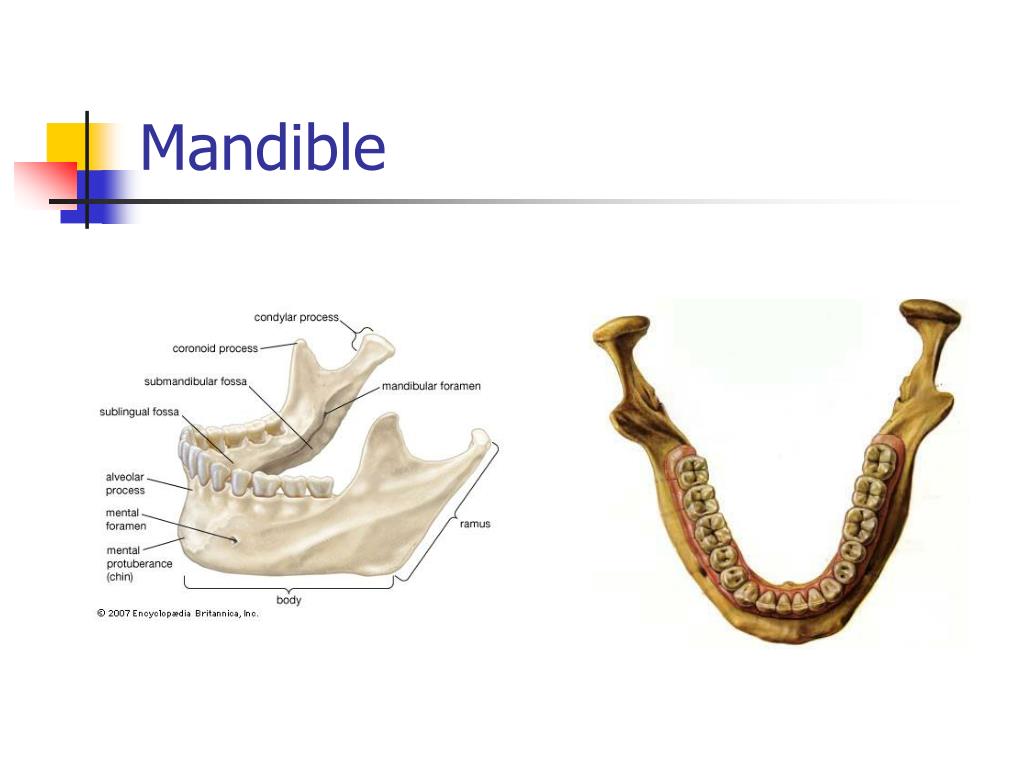 Mandible

condylar process
coronoid process
submandibular fossa
mandibular foramen
sublingual fossa
alveolar process
mental foramen
mental protuberance (chin)
ramus
body
© 2007 Encyclopædia Britannica, Inc.